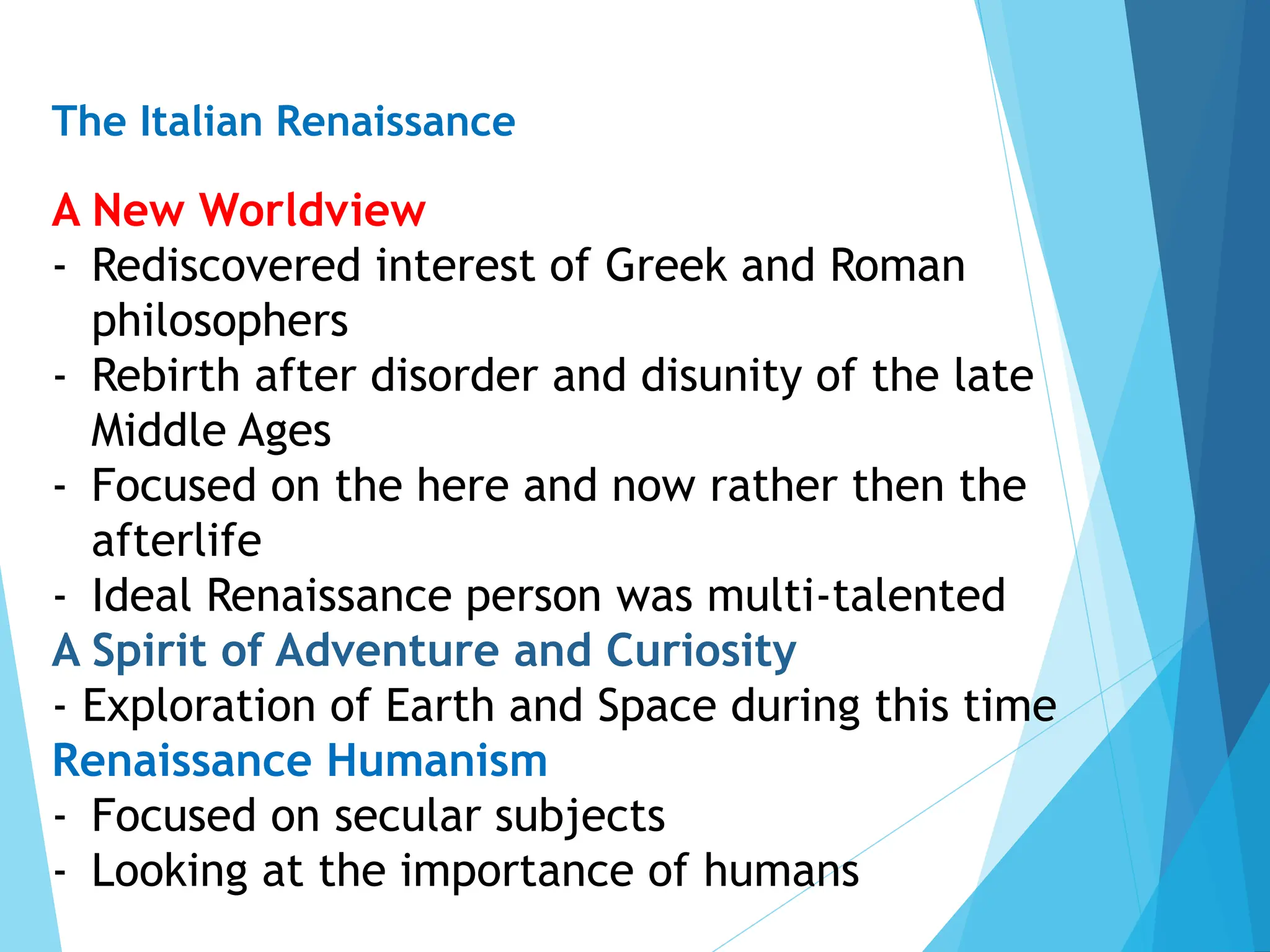 The Italian Renaissance

A New Worldview
- Rediscovered interest of Greek and Roman philosophers
- Rebirth after disorder and disunity of the late Middle Ages
- Focused on the here and now rather then the afterlife
- Ideal Renaissance person was multi-talented
A Spirit of Adventure and Curiosity
- Exploration of Earth and Space during this time
Renaissance Humanism
- Focused on secular subjects
- Looking at the importance of humans